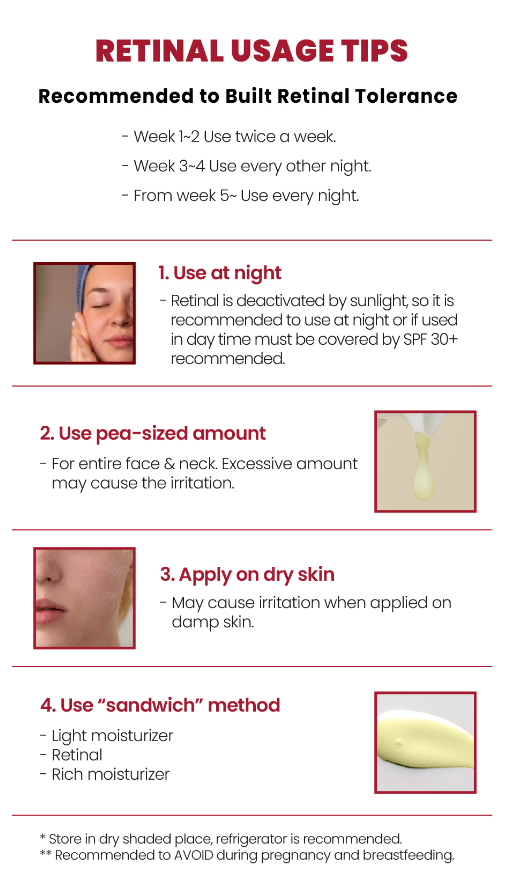 RETINAL USAGE TIPS

Recommended to Built Retinal Tolerance

- Week 1~2 Use twice a week.
- Week 3~4 Use every other night.
- From week 5~ Use every night.

1. Use at night

- Retinal is deactivated by sunlight, so it is recommended to use at night or if used in day time must be covered by SPF 30+ recommended.

2. Use pea-sized amount

- For entire face & neck. Excessive amount may cause the irritation.

3. Apply on dry skin

- May cause irritation when applied on damp skin.

4. Use "sandwich" method

- Light moisturizer
- Retinal
- Rich moisturizer

* Store in dry shaded place, refrigerator is recommended.
** Recommended to AVOID during pregnancy and breastfeeding.